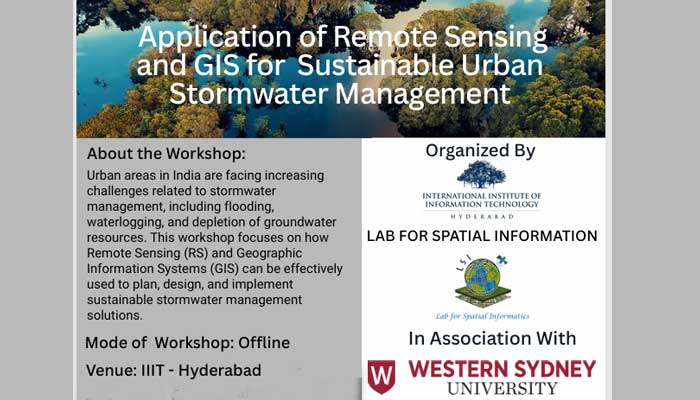 Application of Remote Sensing and GIS for Sustainable Urban Stormwater Management

About the Workshop:

Urban areas in India are facing increasing challenges related to stormwater management, including flooding, waterlogging, and depletion of groundwater resources. This workshop focuses on how Remote Sensing (RS) and Geographic Information Systems (GIS) can be effectively used to plan, design, and implement sustainable stormwater management solutions.

Mode of Workshop: Offline

Venue: IIIT - Hyderabad

Organized By

INTERNATIONAL INSTITUTE OF INFORMATION TECHNOLOGY

HYDERABAD

LAB FOR SPATIAL INFORMATION

LSI

Lab for Spatial Informatics

In Association With

W

WESTERN SYDNEY UNIVERSITY